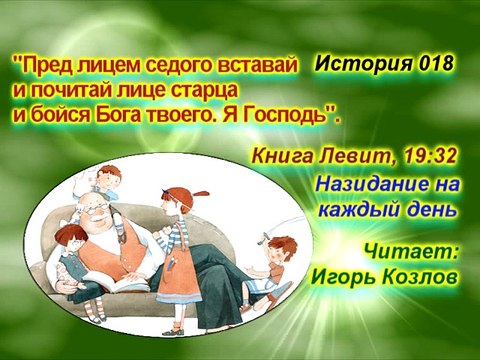 "Пред лицем седого вставай и почитай лице старца и бойся Бога твоего. Я Господь".

История 018

Книга Левит, 19:32

Назидание на каждый день

Читает:
Игорь Козлов